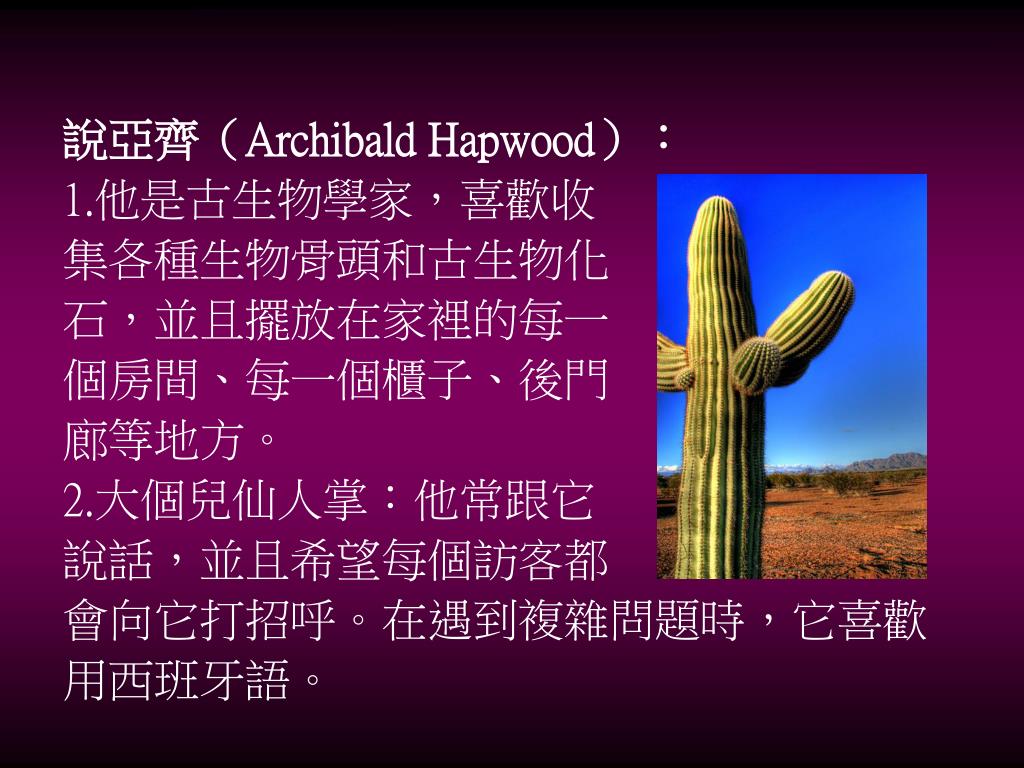 說亞齊（Archibald Hapwood）：
1.他是古生物學家，喜歡收集各種生物骨頭和古生物化石，並且擺放在家裡的每一個房間、每一個櫃子、後門廊等地方。
2.大個兒仙人掌：他常跟它說話，並且希望每個訪客都會向它打招呼。在遇到複雜問題時，它喜歡用西班牙語。